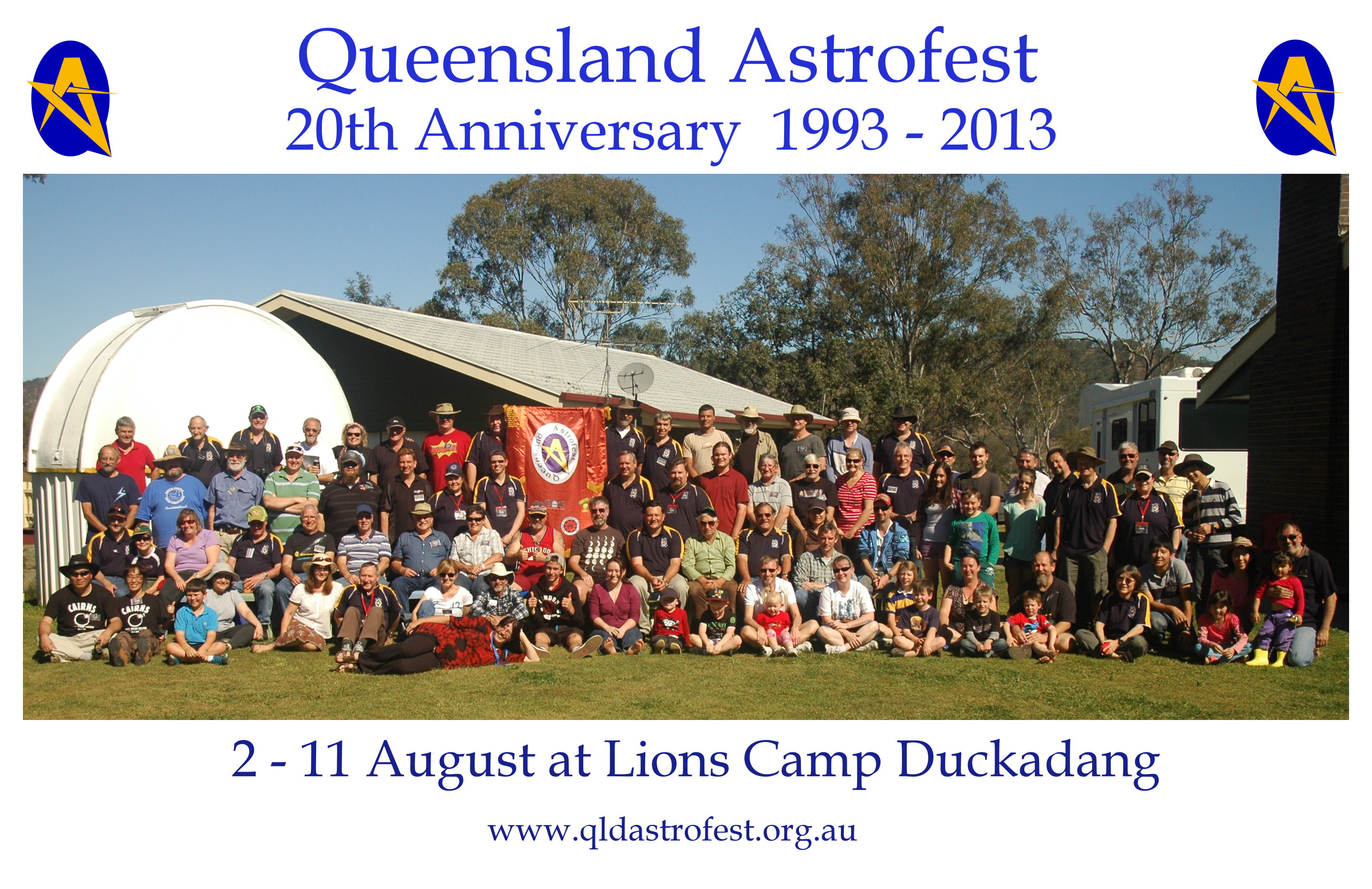 Queensland Astrofest
20th Anniversary 1993 - 2013

Queensland Astrofest

CAIRNS

CAIRNS

CHICAGO

2 - 11 August at Lions Camp Duckadang

www.qldastrofest.org.au